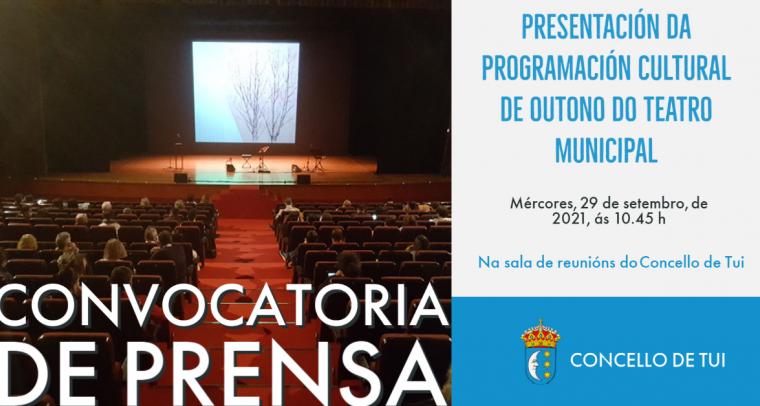 CONVOCATORIA DE PRENSA

PRESENTACIÓN DA PROGRAMACIÓN CULTURAL DE OUTONO DO TEATRO MUNICIPAL

Mércores, 29 de setembro, de 2021, ás 10.45 h

Na sala de reunións do Concello de Tui

CONCELLO DE TUI